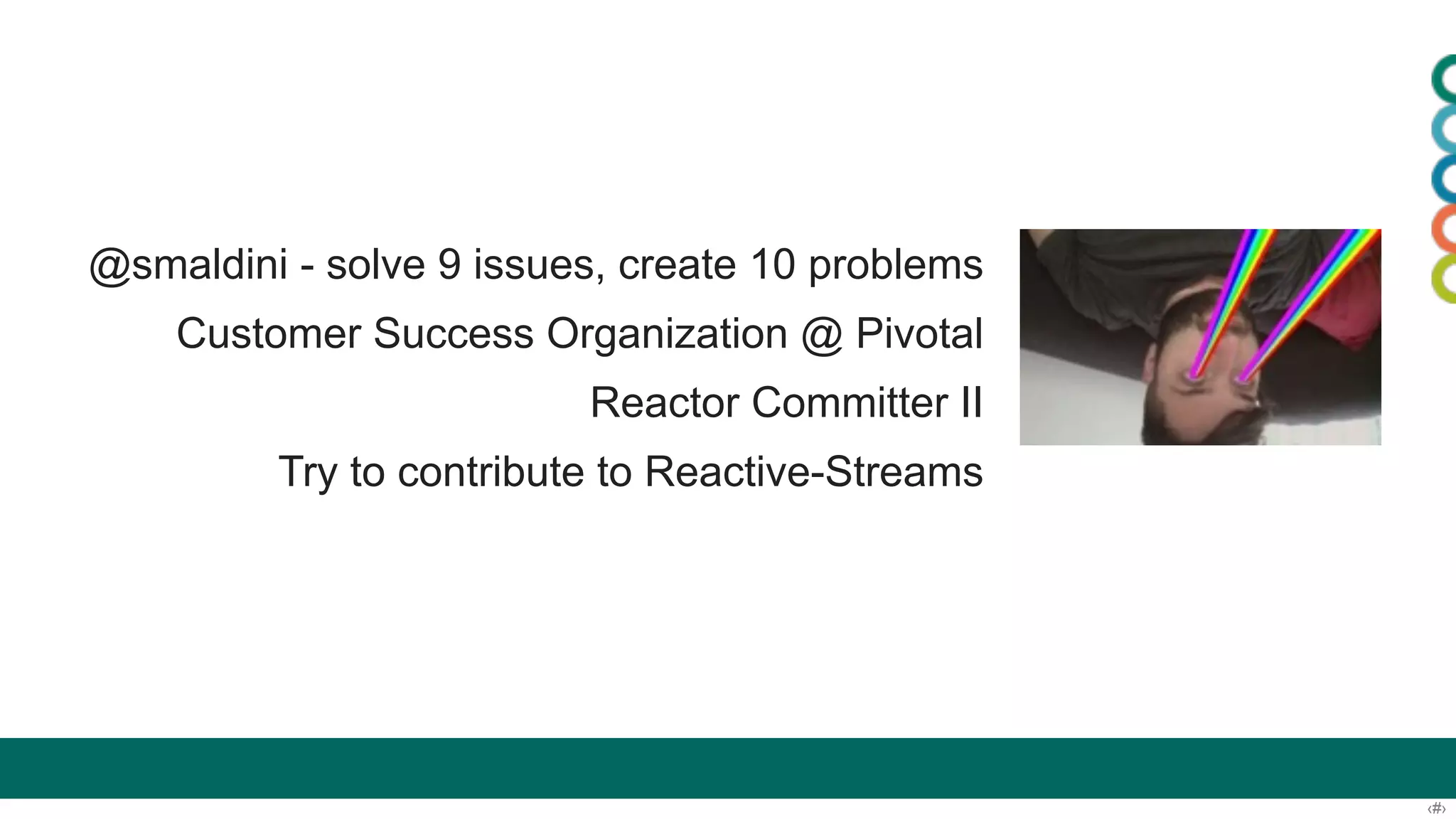 @smaldini - solve 9 issues, create 10 problems

Customer Success Organization @ Pivotal

Reactor Committer II

Try to contribute to Reactive-Streams

‹#›